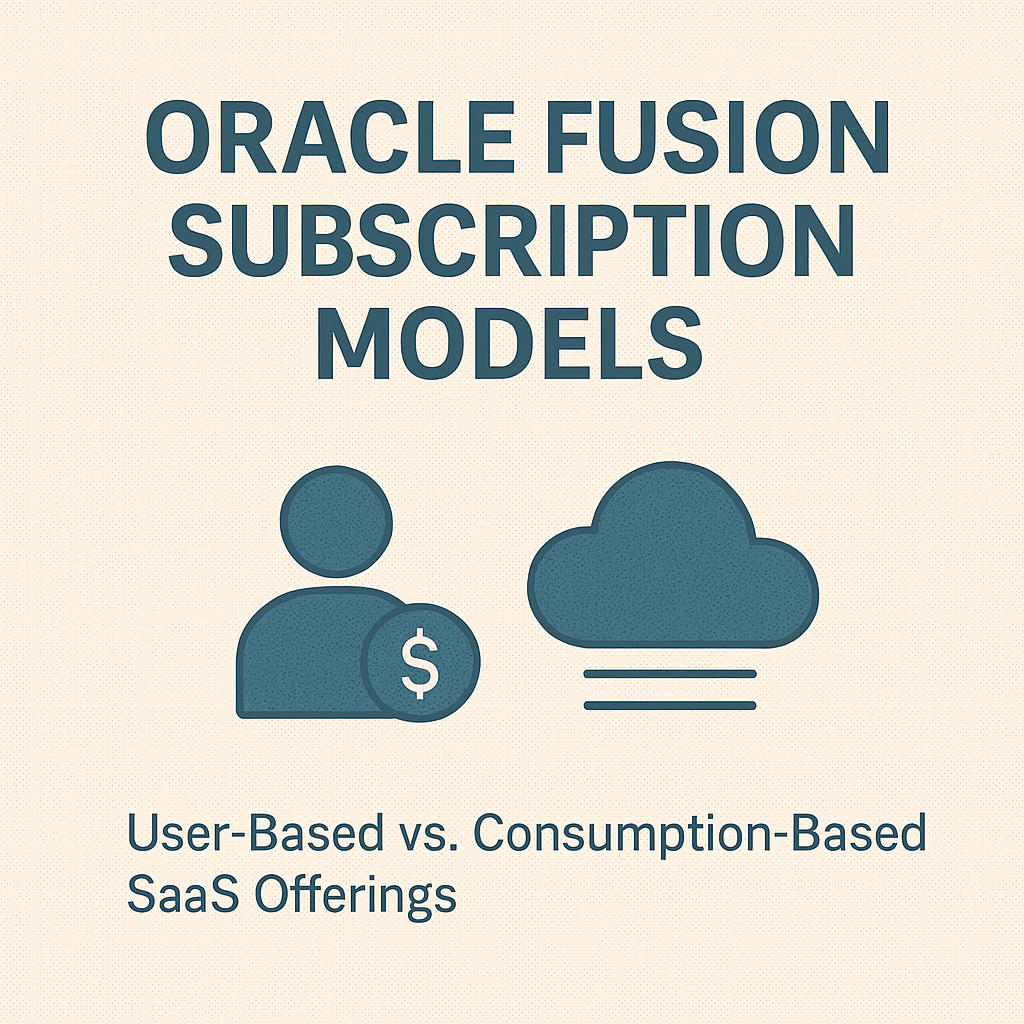 ORACLE FUSION SUBSCRIPTION MODELS

$

User-Based vs. Consumption-Based SaaS Offerings